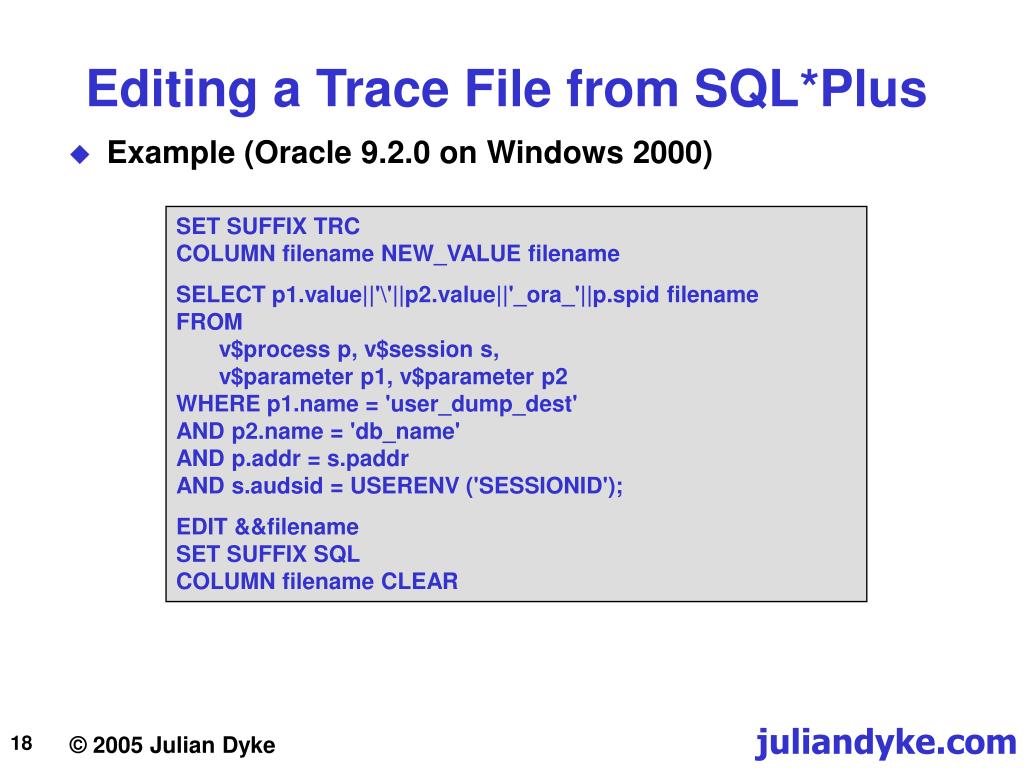 Editing a Trace File from SQL*Plus

Example (Oracle 9.2.0 on Windows 2000)

SET SUFFIX TRC
COLUMN filename NEW_VALUE filename

SELECT p1.value||'\'||p2.value||'_ora_'||p.spid filename
FROM
v$process p, v$session s,
v$parameter p1, v$parameter p2
WHERE p1.name = 'user_dump_dest'
AND p2.name = 'db_name'
AND p.addr = s.paddr
AND s.audsid = USERENV ('SESSIONID');

EDIT &&filename
SET SUFFIX SQL
COLUMN filename CLEAR

18

© 2005 Julian Dyke

juliandyke.com